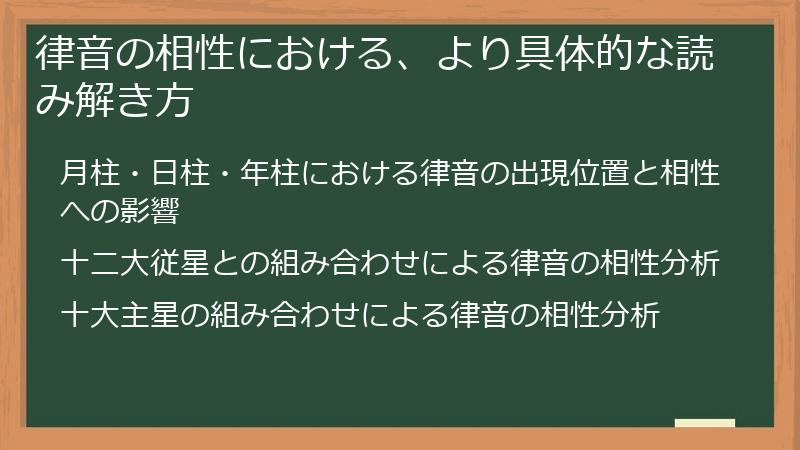 律音の相性における、より具体的な読み解き方

月柱・日柱・年柱における律音の出現位置と相性への影響

十二大従星との組み合わせによる律音の相性分析

十大主星の組み合わせによる律音の相性分析